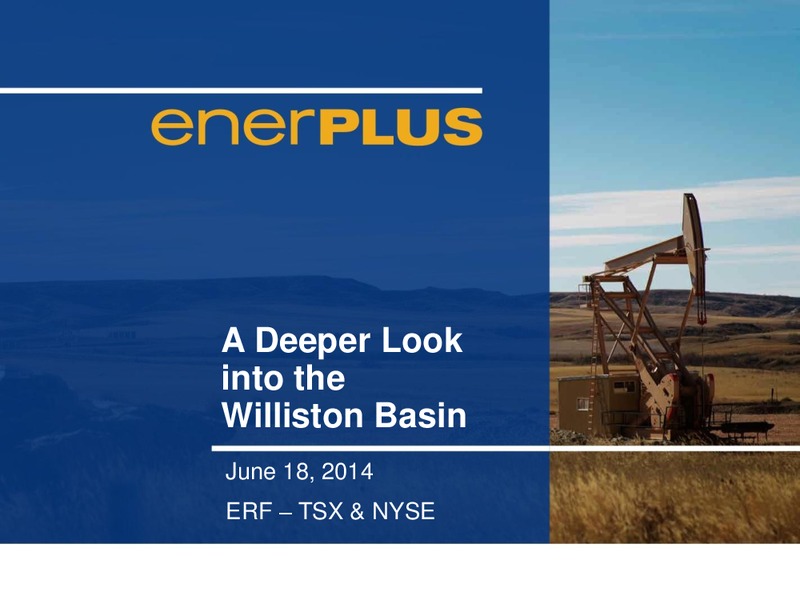 enerPLUS

A Deeper Look into the Williston Basin

June 18, 2014

ERF – TSX & NYSE